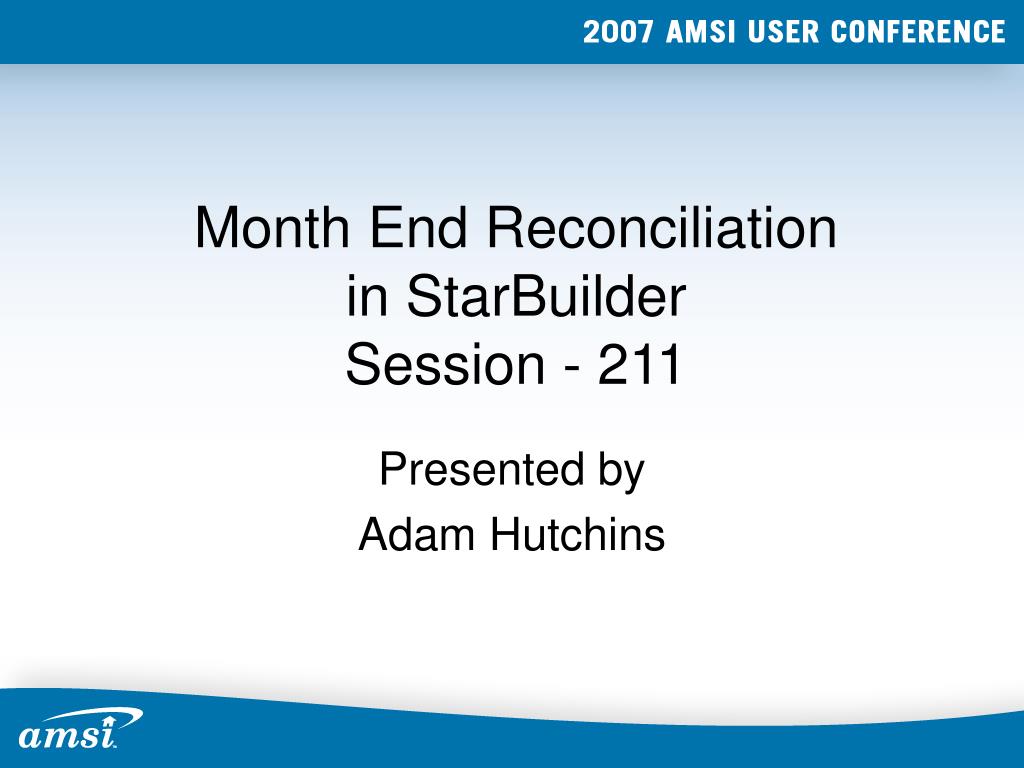 2007 AMSI USER CONFERENCE

Month End Reconciliation
in StarBuilder
Session - 211

Presented by
Adam Hutchins

amsi